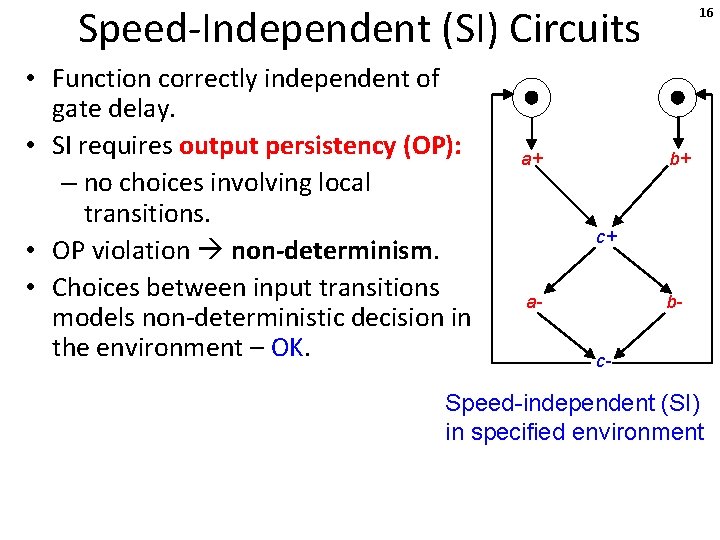 Speed-Independent (SI) Circuits

16

• Function correctly independent of gate delay.
• SI requires output persistency (OP):
– no choices involving local transitions.
• OP violation → non-determinism.
• Choices between input transitions models non-deterministic decision in the environment – OK.

a+
b+
c+
a-
b-
c-

Speed-independent (SI) in specified environment